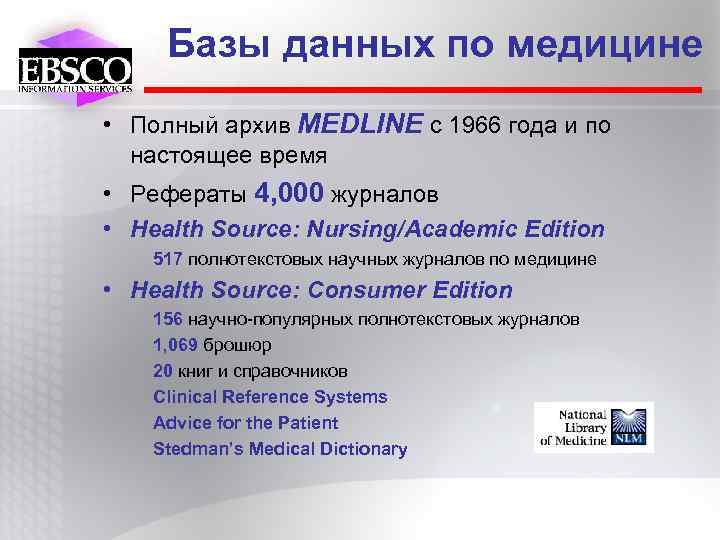 EBSCO
INFORMATION SERVICES

Базы данных по медицине

• Полный архив MEDLINE с 1966 года и по настоящее время

• Рефераты 4,000 журналов

• Health Source: Nursing/Academic Edition

517 полнотекстовых научных журналов по медицине

• Health Source: Consumer Edition

156 научно-популярных полнотекстовых журналов

1,069 брошюр

20 книг и справочников

Clinical Reference Systems

Advice for the Patient

Stedman's Medical Dictionary

National Library of Medicine NLM